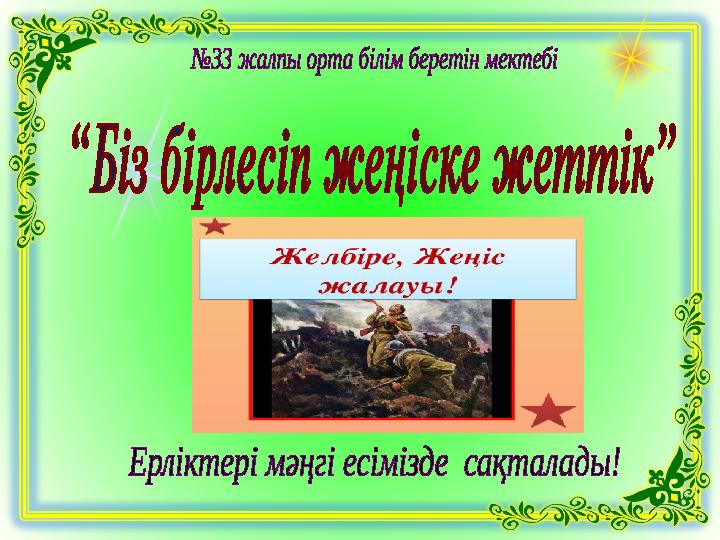 №33 жалпы орта білім беретін мектебі

“Біз бірлесіп жеңіске жеттік”

Желбіре, Жеңіс жалауы!

Ерліктері мәңгі есімізде сақталады!